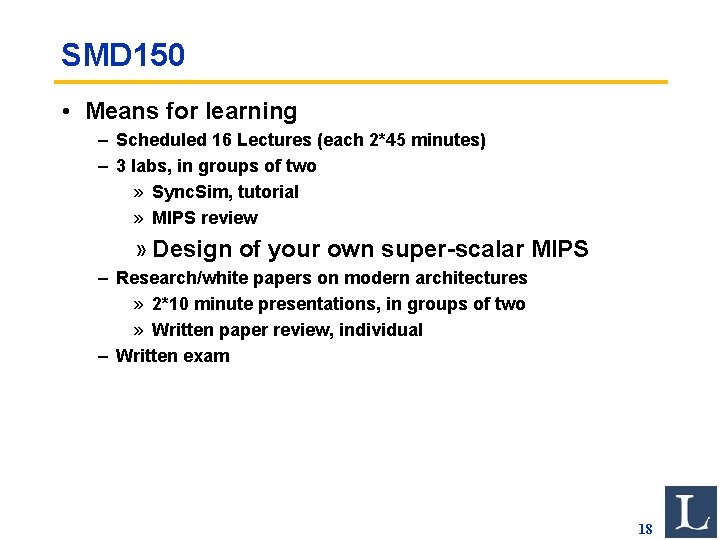 SMD150

• Means for learning
– Scheduled 16 Lectures (each 2*45 minutes)
– 3 labs, in groups of two
» SyncSim, tutorial
» MIPS review
» Design of your own super-scalar MIPS
– Research/white papers on modern architectures
» 2*10 minute presentations, in groups of two
» Written paper review, individual
– Written exam

18

L